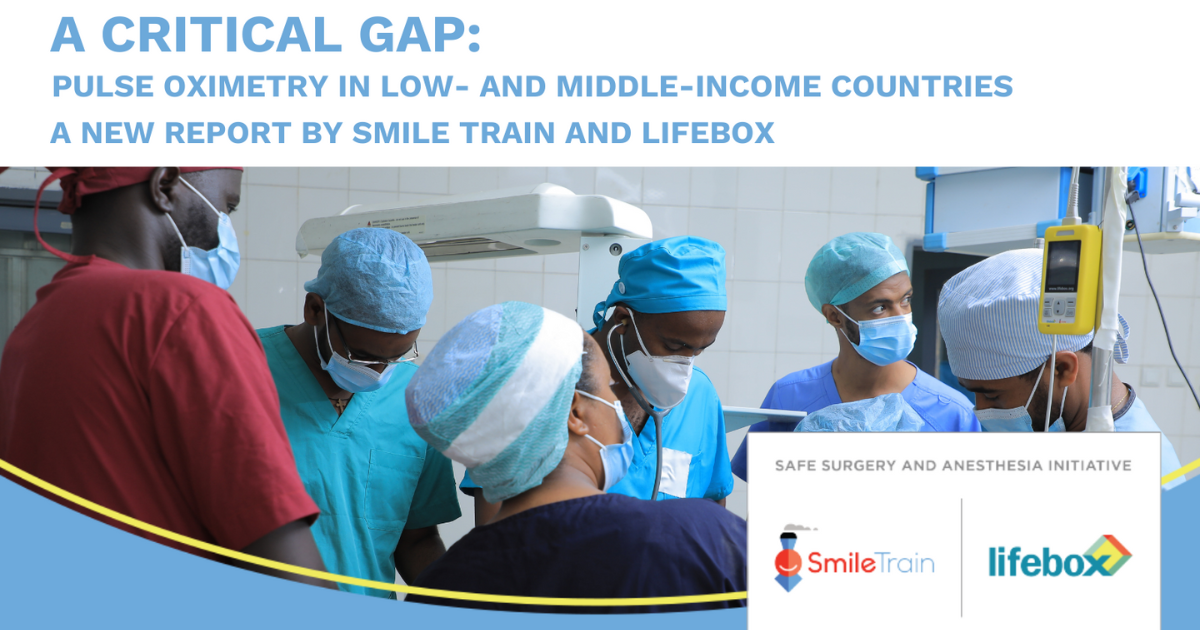 A CRITICAL GAP:
PULSE OXIMETRY IN LOW- AND MIDDLE-INCOME COUNTRIES
A NEW REPORT BY SMILE TRAIN AND LIFEBOX

SAFE SURGERY AND ANESTHESIA INITIATIVE

SmileTrain

lifebox